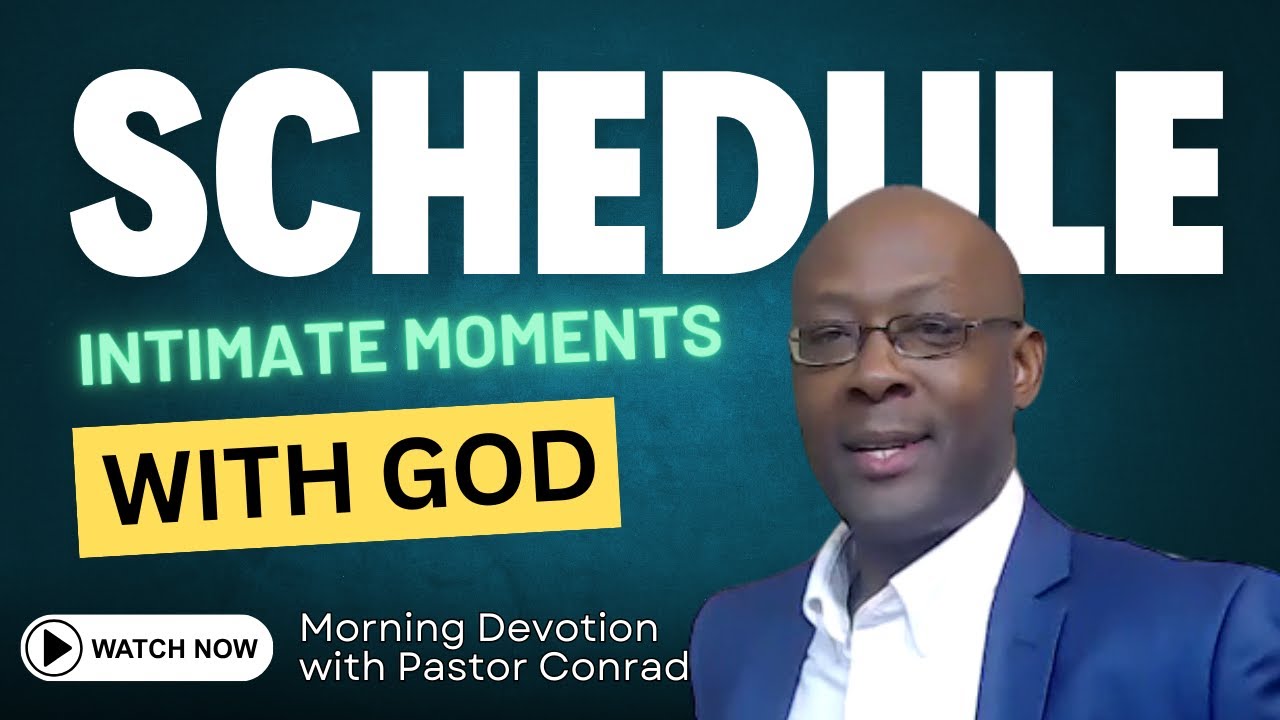 SCHEDULE

INTIMATE MOMENTS

WITH GOD

WATCH NOW

Morning Devotion with Pastor Conrad